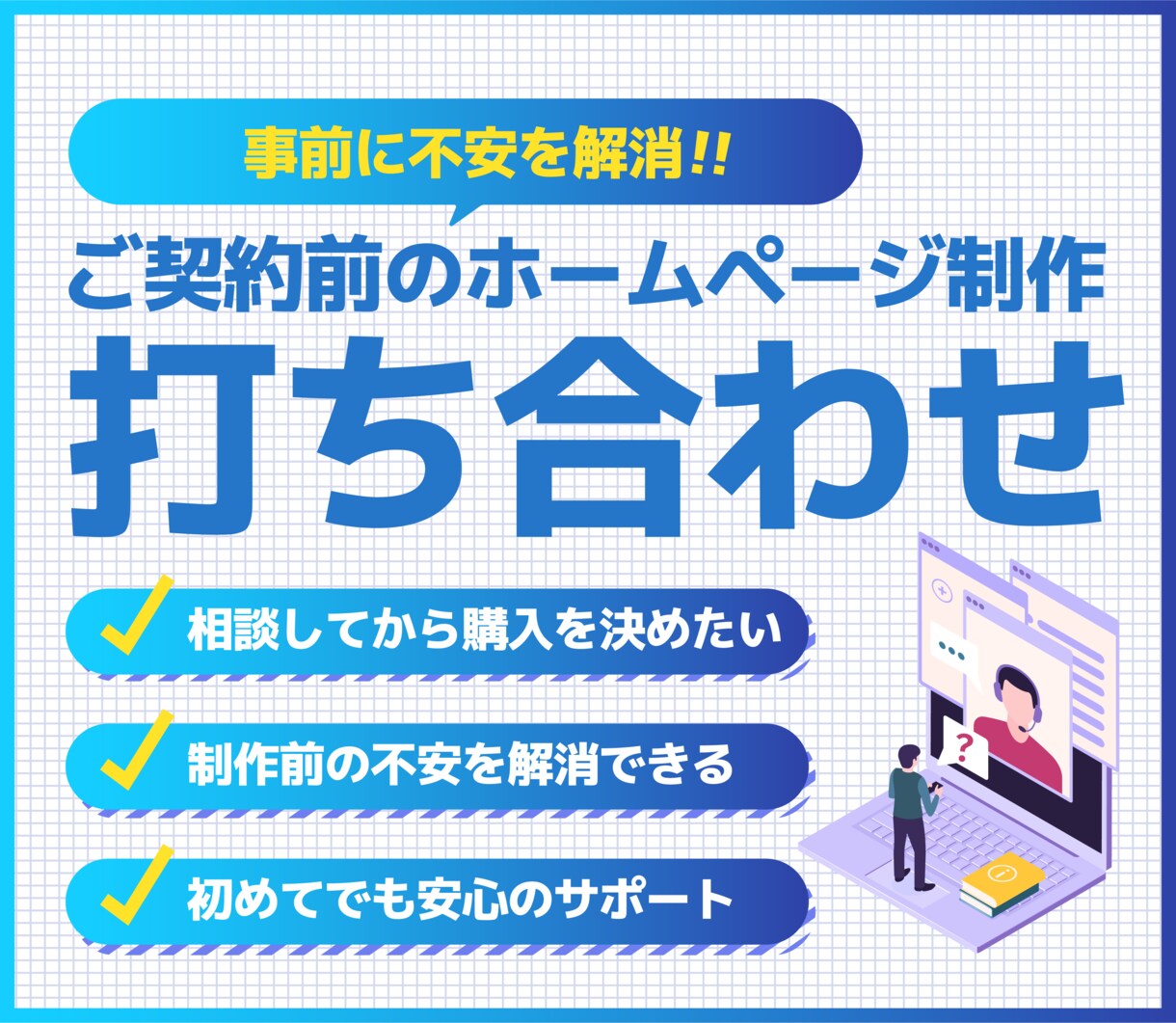 事前に不安を解消!!

ご契約前のホームページ制作

打ち合わせ

相談してから購入を決めたい

制作前の不安を解消できる

初めてでも安心のサポート

?